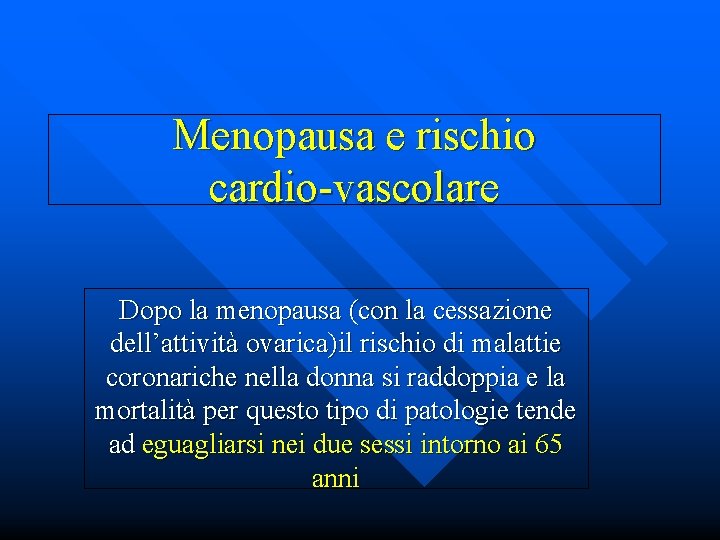 Menopausa e rischio cardio-vascolare

Dopo la menopausa (con la cessazione dell’attività ovarica)il rischio di malattie coronariche nella donna si raddoppia e la mortalità per questo tipo di patologie tende ad eguagliarsi nei due sessi intorno ai 65 anni